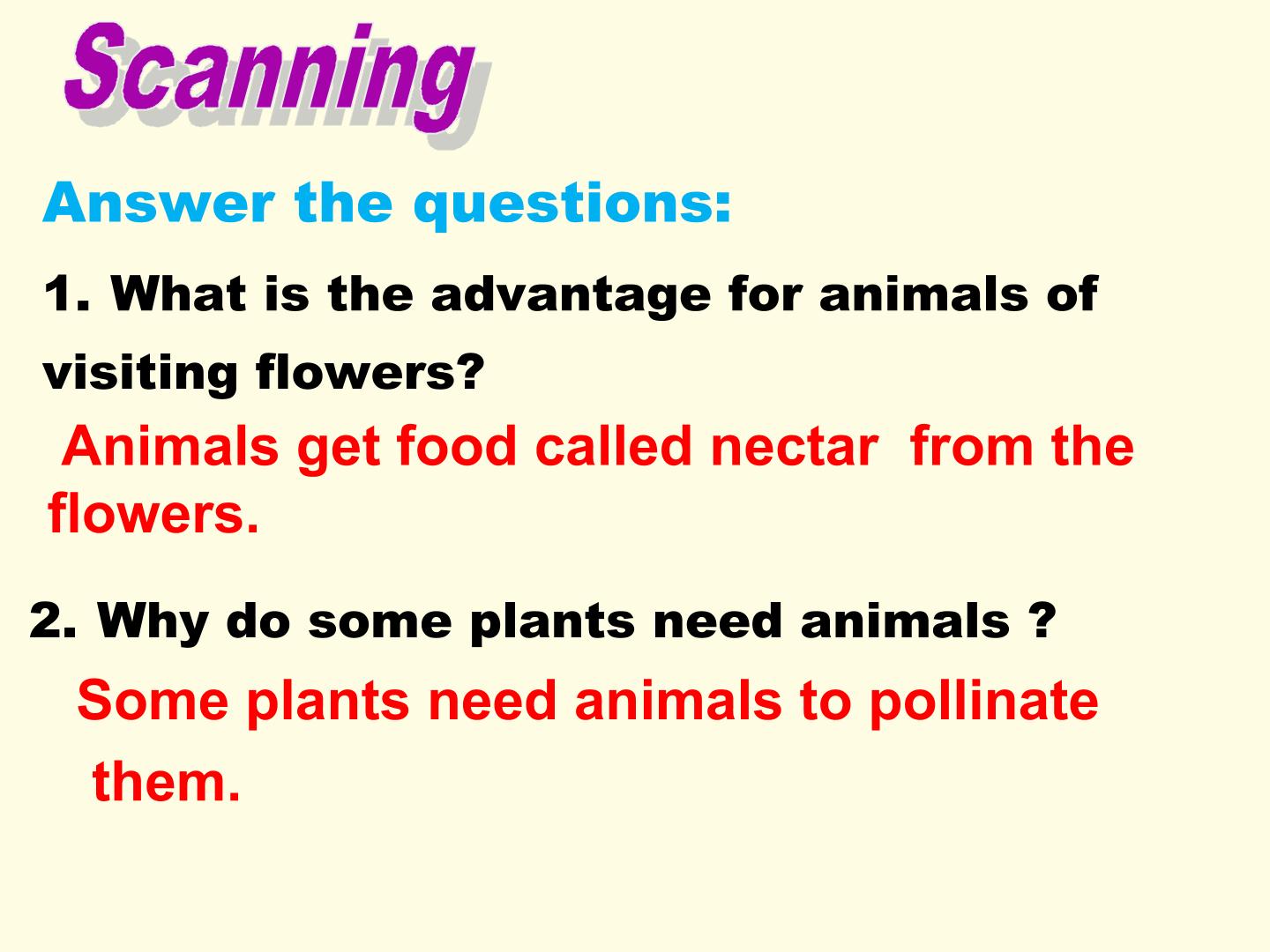 Scanning

Answer the questions:

1. What is the advantage for animals of visiting flowers?

Animals get food called nectar from the flowers.

2. Why do some plants need animals ?

Some plants need animals to pollinate them.